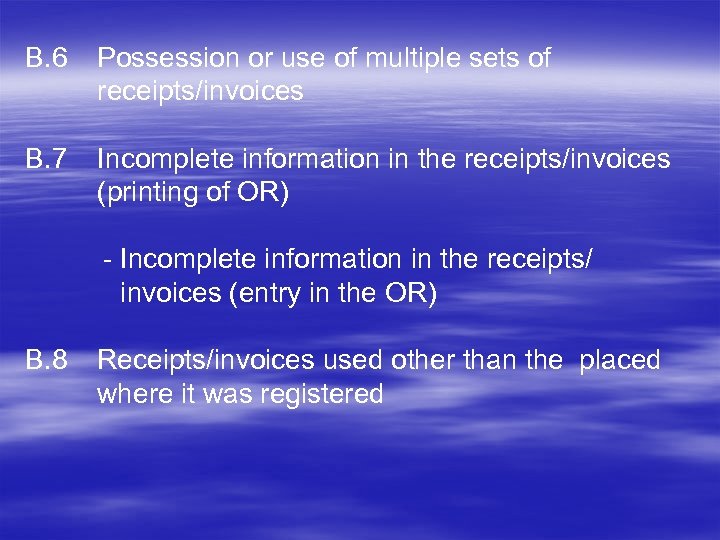 B.6 Possession or use of multiple sets of receipts/invoices

B.7 Incomplete information in the receipts/invoices (printing of OR)

- Incomplete information in the receipts/ invoices (entry in the OR)

B.8 Receipts/invoices used other than the placed where it was registered